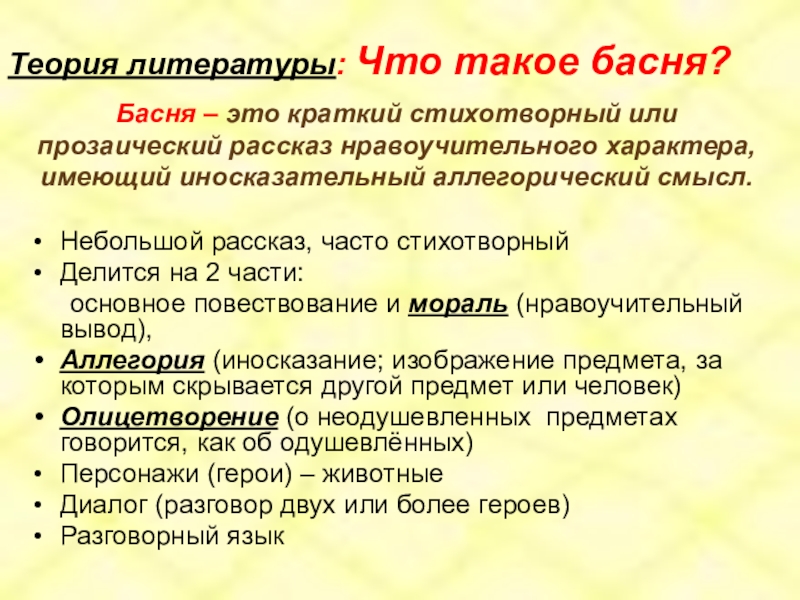 Теория литературы: Что такое басня?

Басня – это краткий стихотворный или прозаический рассказ нравоучительного характера, имеющий иносказательный аллегорический смысл.

• Небольшой рассказ, часто стихотворный
• Делится на 2 части:
основное повествование и мораль (нравоучительный вывод),
• Аллегория (иносказание; изображение предмета, за которым скрывается другой предмет или человек)
• Олицетворение (о неодушевленных предметах говорится, как об одушевлённых)
• Персонажи (герои) – животные
• Диалог (разговор двух или более героев)
• Разговорный язык